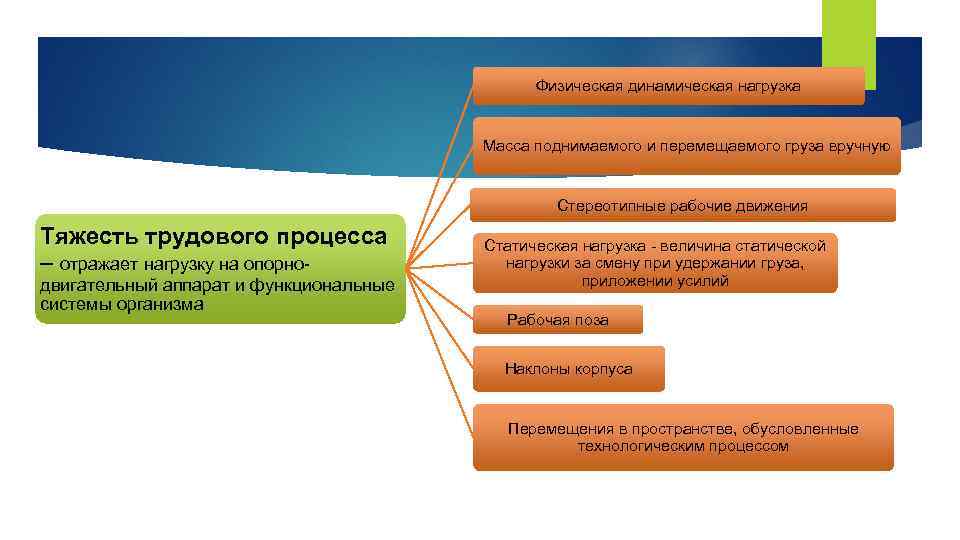 Тяжесть трудового процесса – отражает нагрузку на опорно-двигательный аппарат и функциональные системы организма

Физическая динамическая нагрузка

Масса поднимаемого и перемещаемого груза вручную

Стереотипные рабочие движения

Статическая нагрузка - величина статической нагрузки за смену при удержании груза, приложении усилий

Рабочая поза

Наклоны корпуса

Перемещения в пространстве, обусловленные технологическим процессом